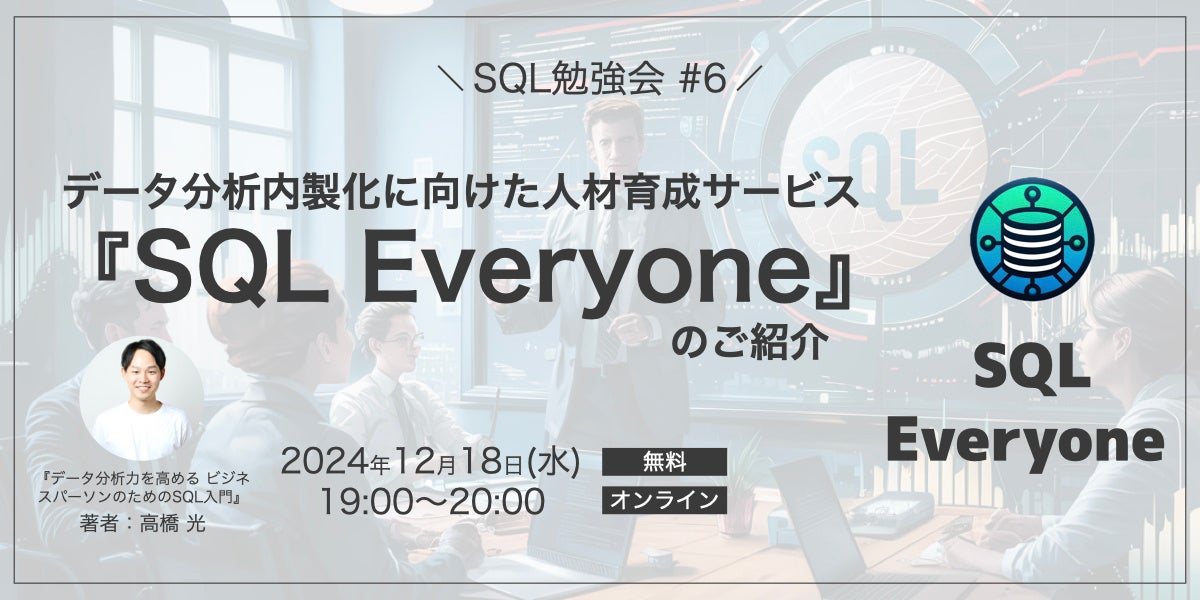 ＼SQL勉強会 #6／

データ分析内製化に向けた人材育成サービス

『SQL Everyone』

のご紹介

SQL

SQL Everyone

『データ分析力を高める ビジネスパーソンのためのSQL入門』

著者：高橋 光

2024年12月18日(水)
19:00〜20:00

無料

オンライン